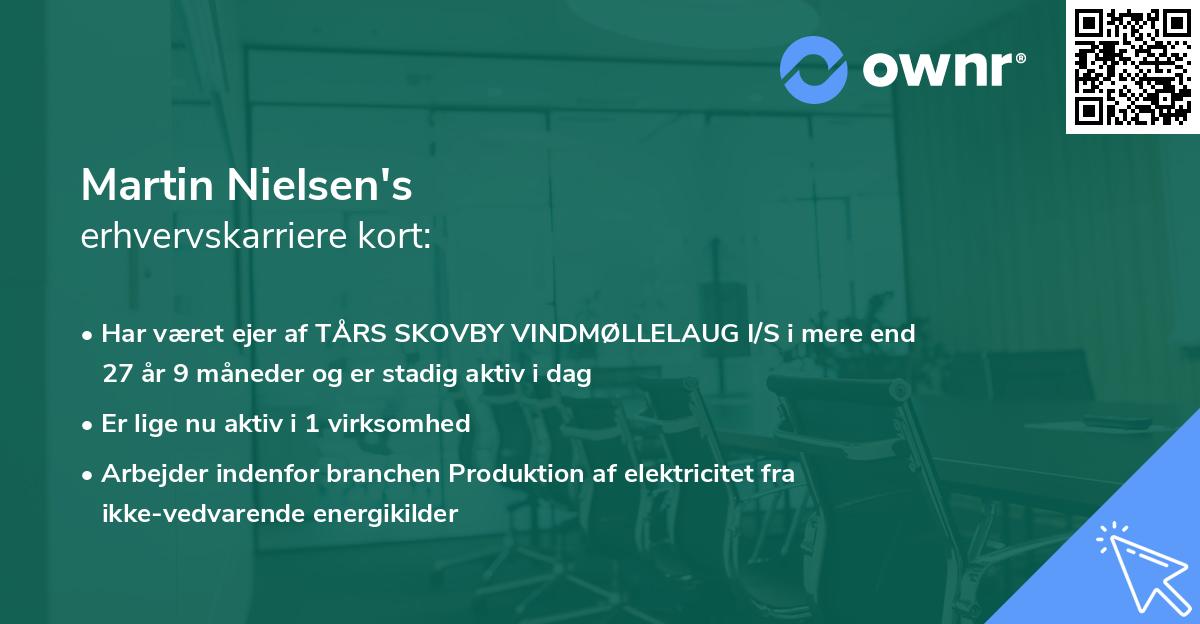 ownr®

Martin Nielsen's
erhvervskarriere kort:

• Har været ejer af TÅRS SKOVBY VINDMØLLELAUG I/S i mere end 27 år 9 måneder og er stadig aktiv i dag

• Er lige nu aktiv i 1 virksomhed

• Arbejder indenfor branchen Produktion af elektricitet fra ikke-vedvarende energikilder